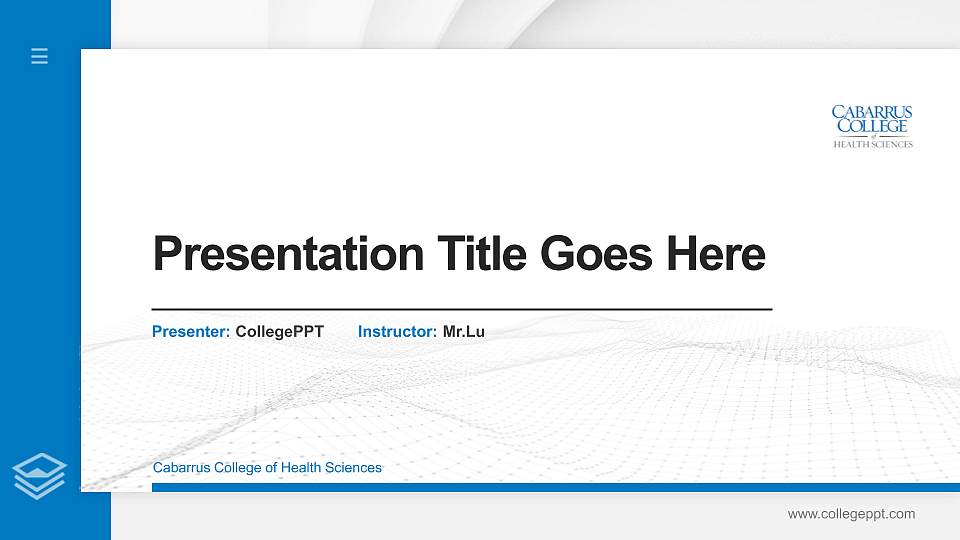 CABARRUS COLLEGE of HEALTH SCIENCES

Presentation Title Goes Here

Presenter: CollegePPT Instructor: Mr.Lu

Cabarrus College of Health Sciences

www.collegeppt.com